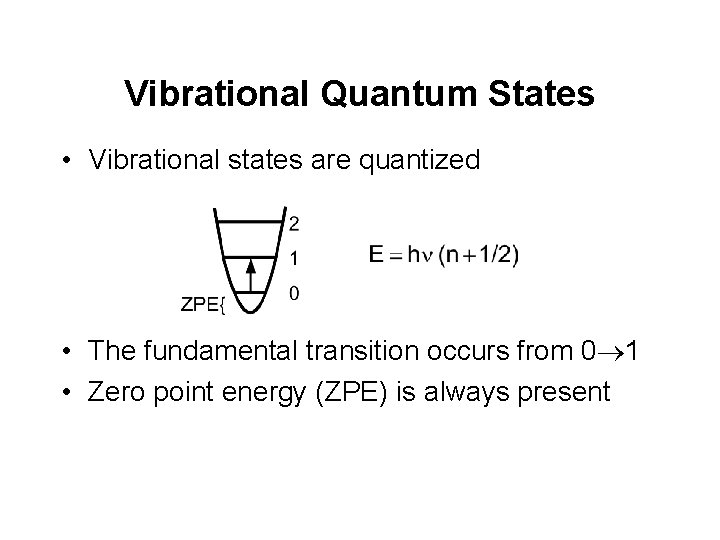 Vibrational Quantum States

• Vibrational states are quantized

2
1
0
ZPE{

$E = h\nu\,(n + 1/2)$

• The fundamental transition occurs from $0 \rightarrow 1$
• Zero point energy (ZPE) is always present